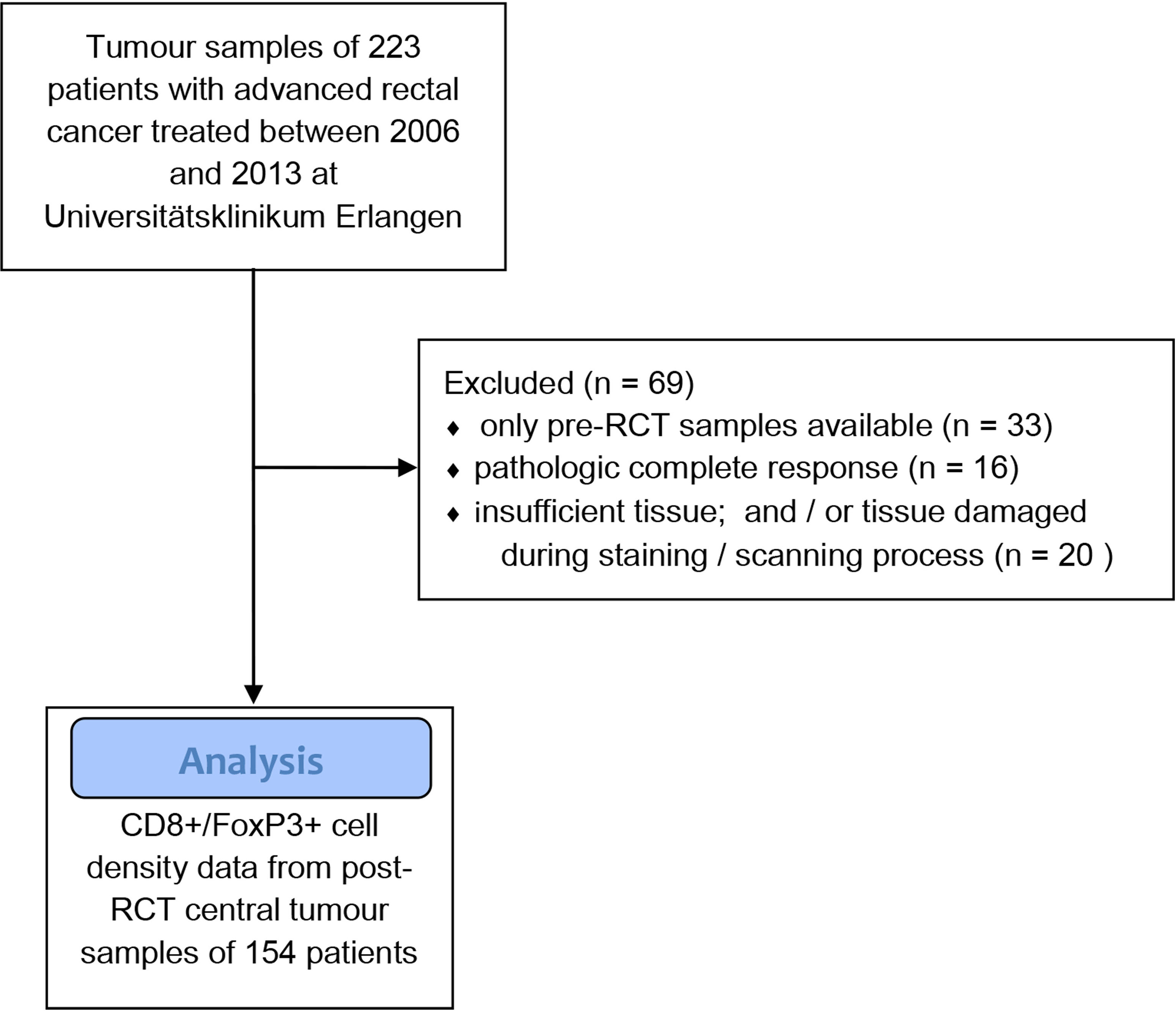 Tumour samples of 223 patients with advanced rectal cancer treated between 2006 and 2013 at Universitätsklinikum Erlangen

Excluded (n = 69)
♦ only pre-RCT samples available (n = 33)
♦ pathologic complete response (n = 16)
♦ insufficient tissue; and / or tissue damaged during staining / scanning process (n = 20 )

Analysis

CD8+/FoxP3+ cell density data from post-RCT central tumour samples of 154 patients